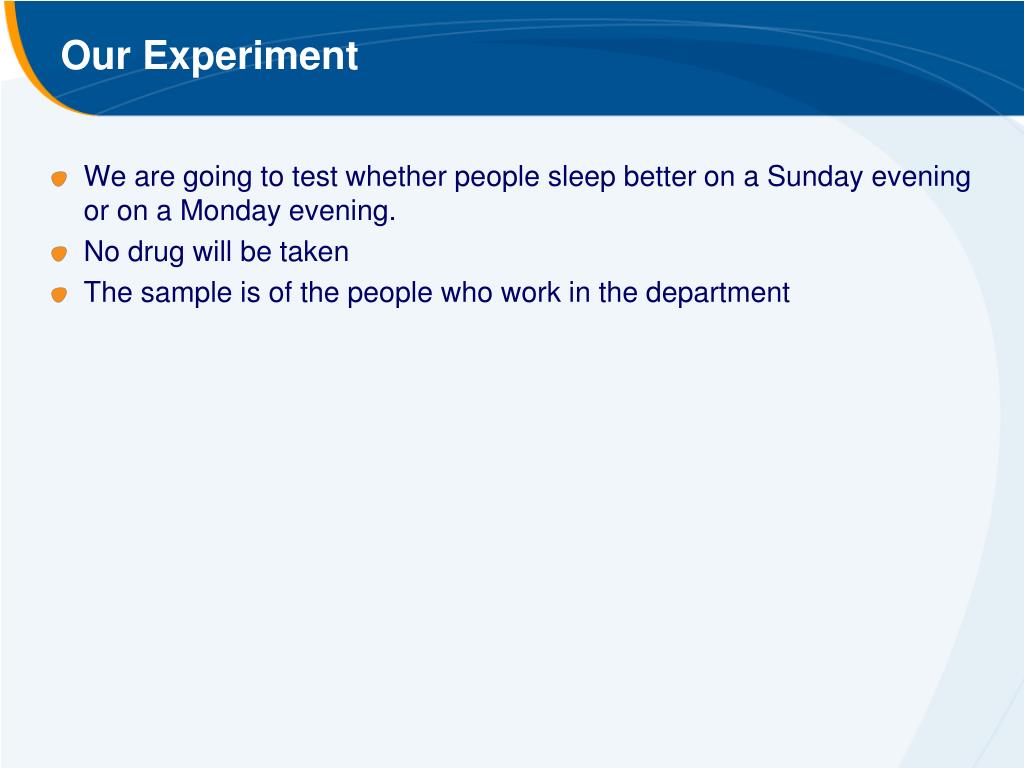 Our Experiment

We are going to test whether people sleep better on a Sunday evening or on a Monday evening.

No drug will be taken

The sample is of the people who work in the department